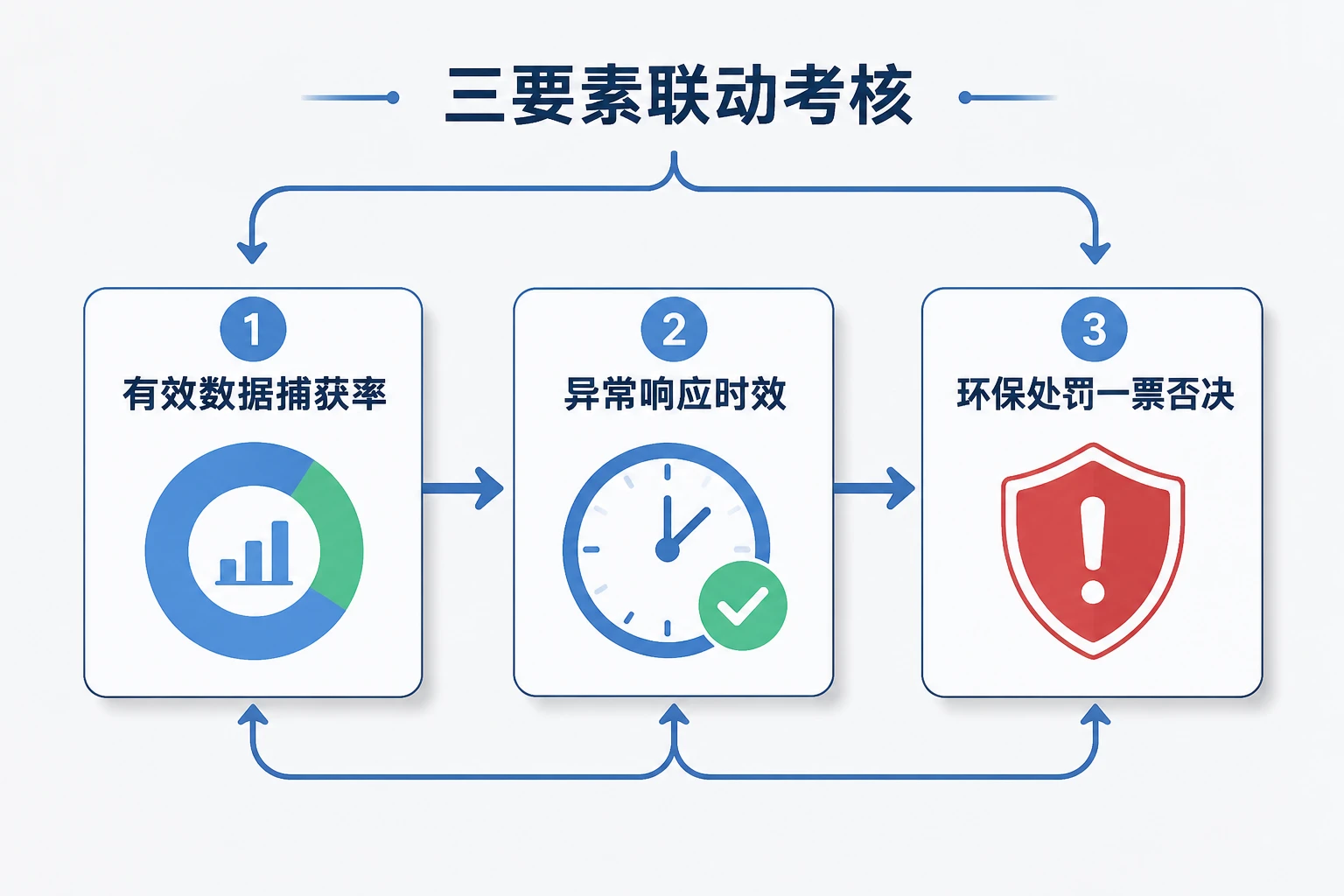 三要素联动考核

1
有效数据捕获率

2
异常响应时效

3
环保处罚一票否决